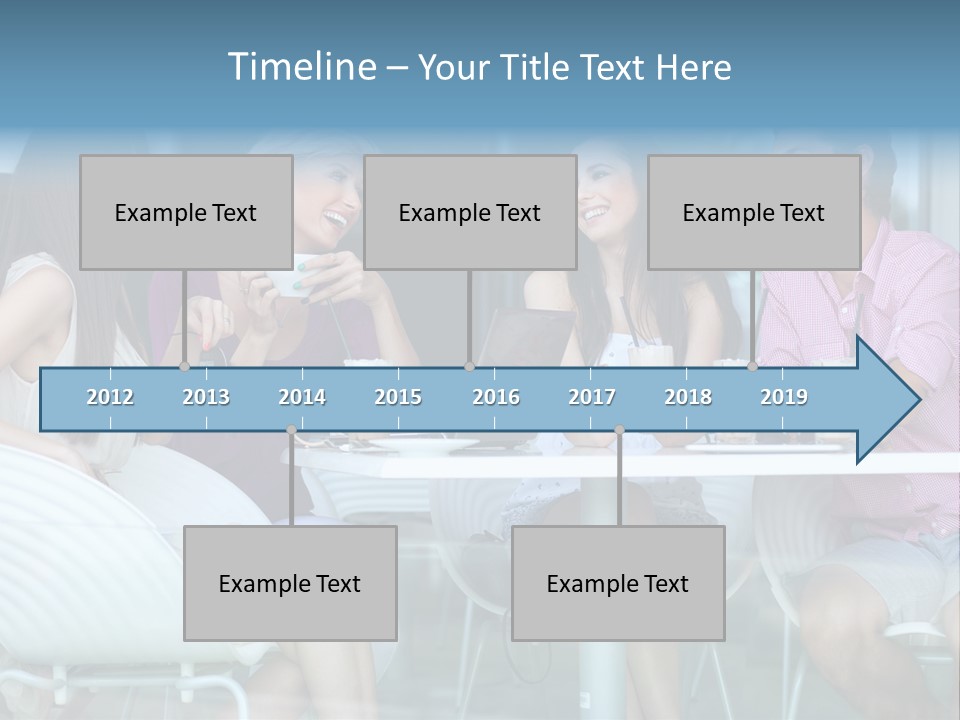 Timeline – Your Title Text Here

Example Text

Example Text

Example Text

2012 2013 2014 2015 2016 2017 2018 2019

Example Text

Example Text